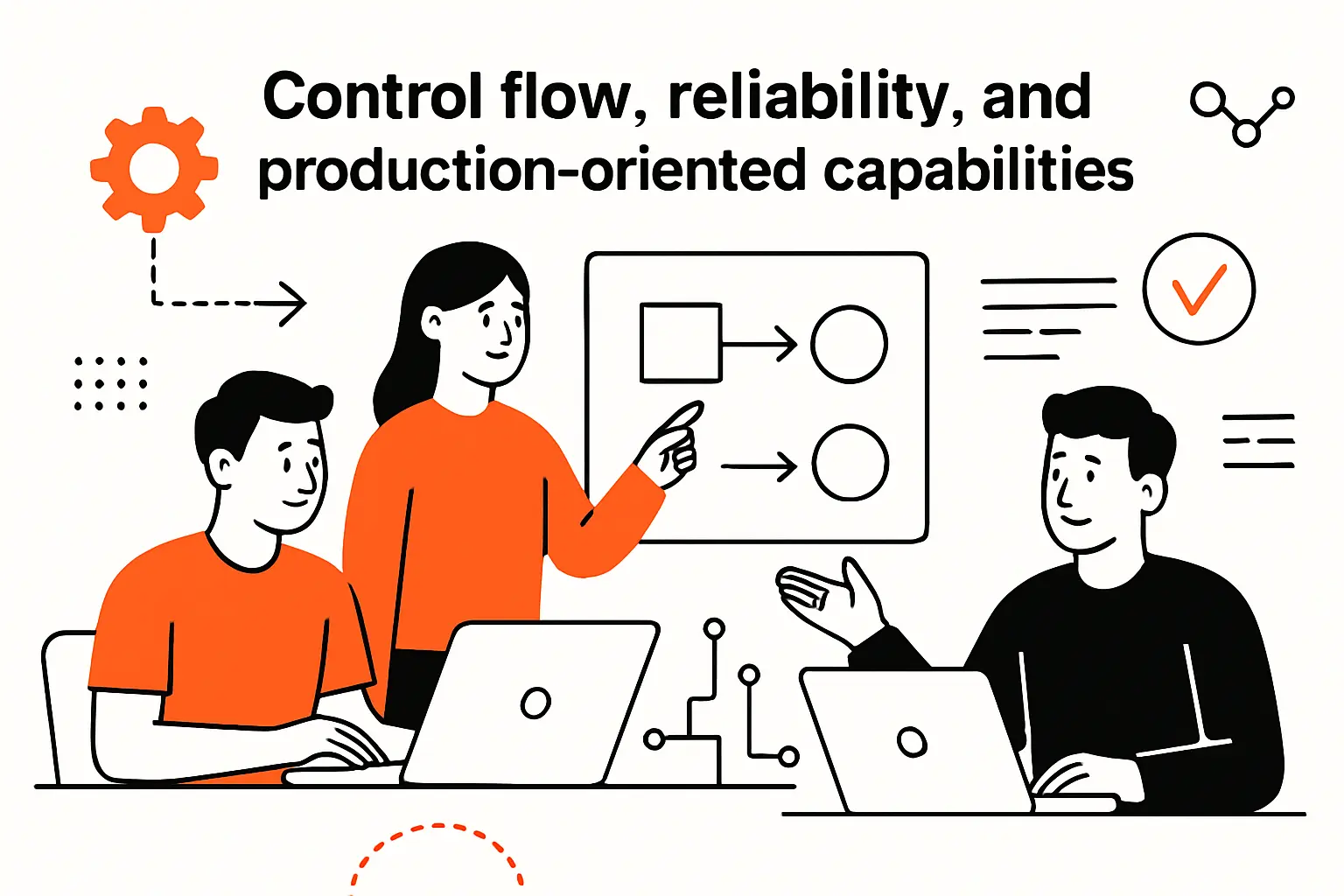 Control flow, reliability, and production-oriented capabilities